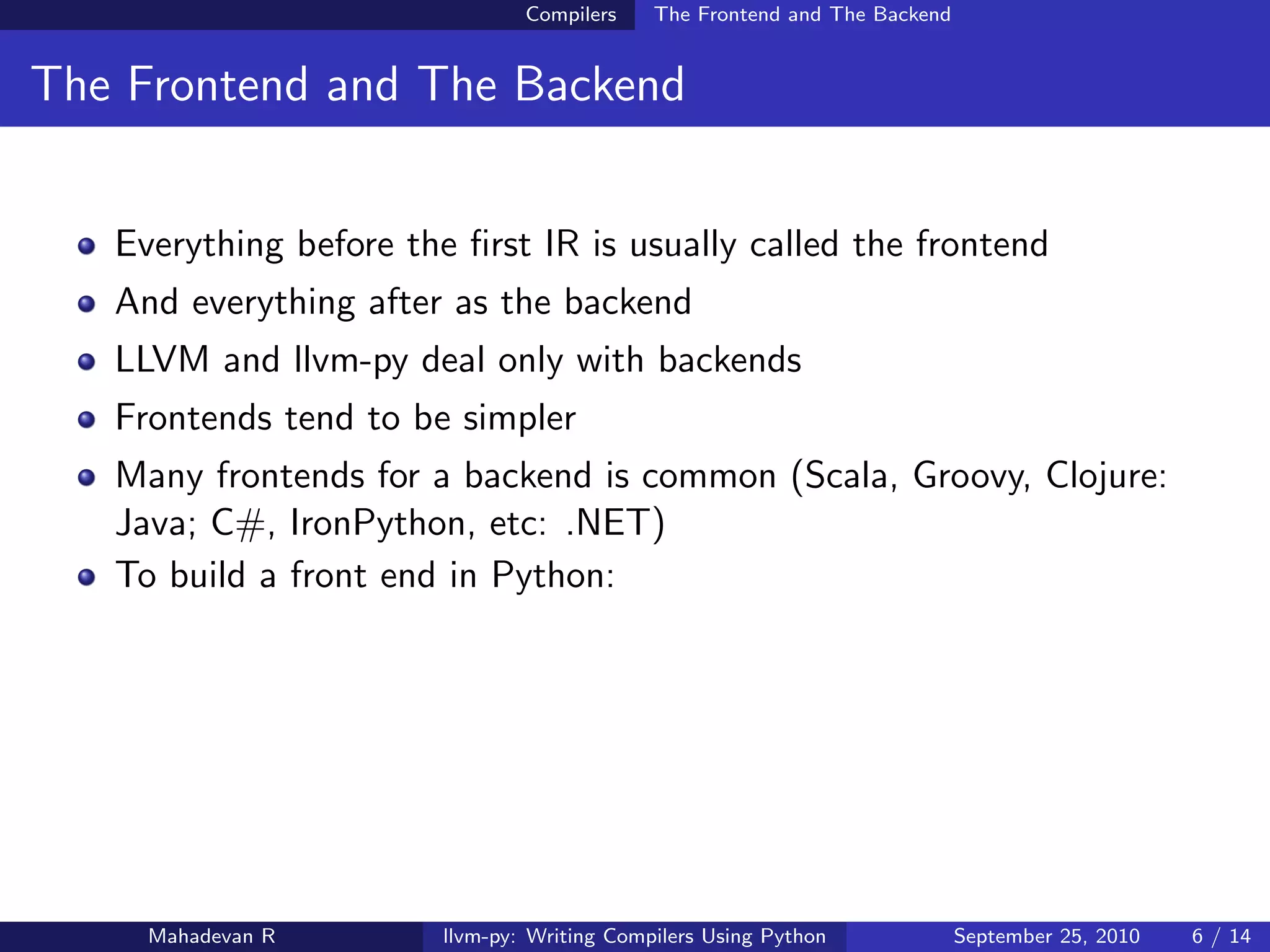 Compilers The Frontend and The Backend

The Frontend and The Backend

- Everything before the first IR is usually called the frontend
- And everything after as the backend
- LLVM and llvm-py deal only with backends
- Frontends tend to be simpler
- Many frontends for a backend is common (Scala, Groovy, Clojure: Java; C#, IronPython, etc: .NET)
- To build a front end in Python:

Mahadevan R llvm-py: Writing Compilers Using Python September 25, 2010 6 / 14